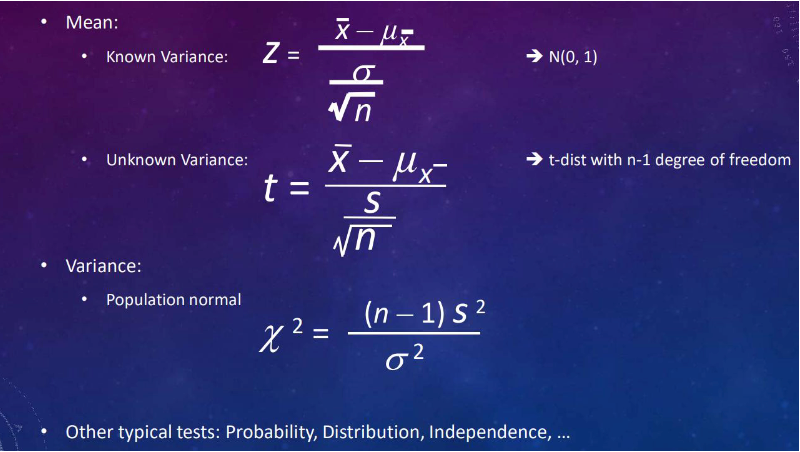 • Mean:

• Known Variance: $Z = \frac{\bar{x} - \mu_{\bar{x}}}{\frac{\sigma}{\sqrt{n}}}$ → N(0, 1)

• Unknown Variance: $t = \frac{\bar{x} - \mu_{\bar{x}}}{\frac{s}{\sqrt{n}}}$ → t-dist with n-1 degree of freedom

• Variance:

• Population normal

$\chi^2 = \frac{(n-1)s^2}{\sigma^2}$

• Other typical tests: Probability, Distribution, Independence, …